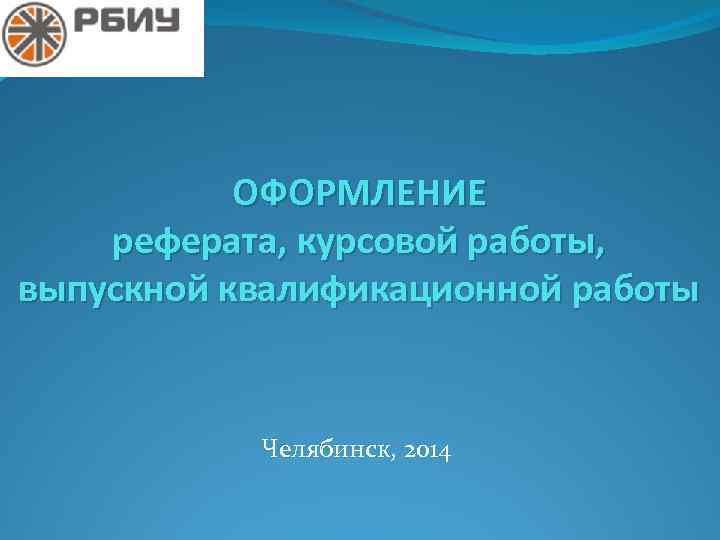 РБИУ

ОФОРМЛЕНИЕ
реферата, курсовой работы,
выпускной квалификационной работы

Челябинск, 2014